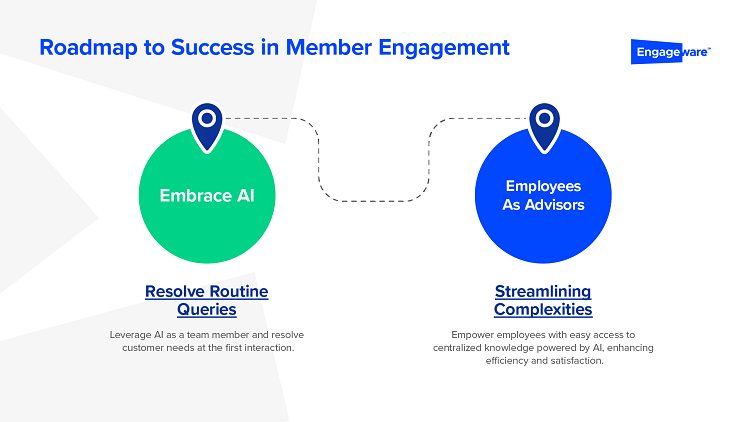 Roadmap to Success in Member Engagement

Engageware™

Embrace AI

Employees As Advisors

Resolve Routine Queries

Leverage AI as a team member and resolve customer needs at the first interaction.

Streamlining Complexities

Empower employees with easy access to centralized knowledge powered by AI, enhancing efficiency and satisfaction.